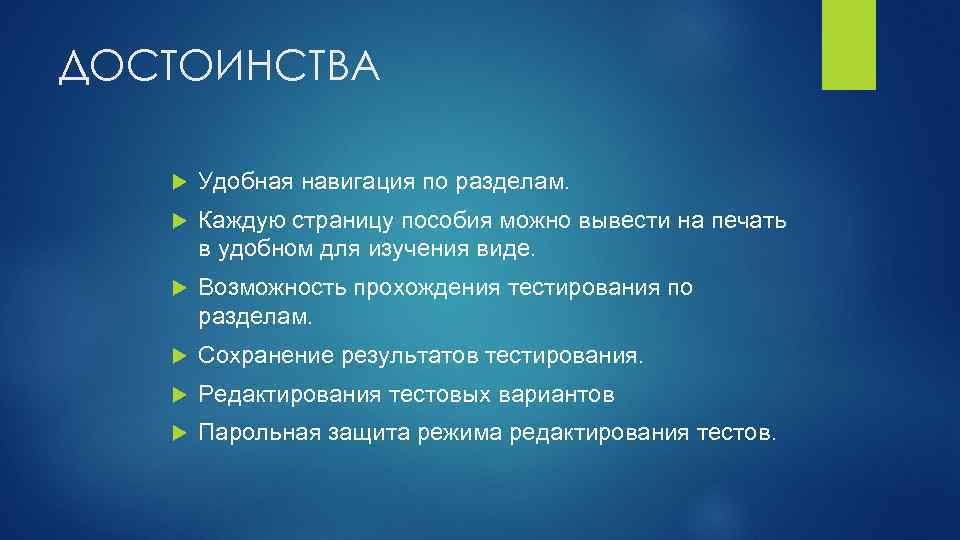 ДОСТОИНСТВА

Удобная навигация по разделам.

Каждую страницу пособия можно вывести на печать в удобном для изучения виде.

Возможность прохождения тестирования по разделам.

Сохранение результатов тестирования.

Редактирования тестовых вариантов

Парольная защита режима редактирования тестов.